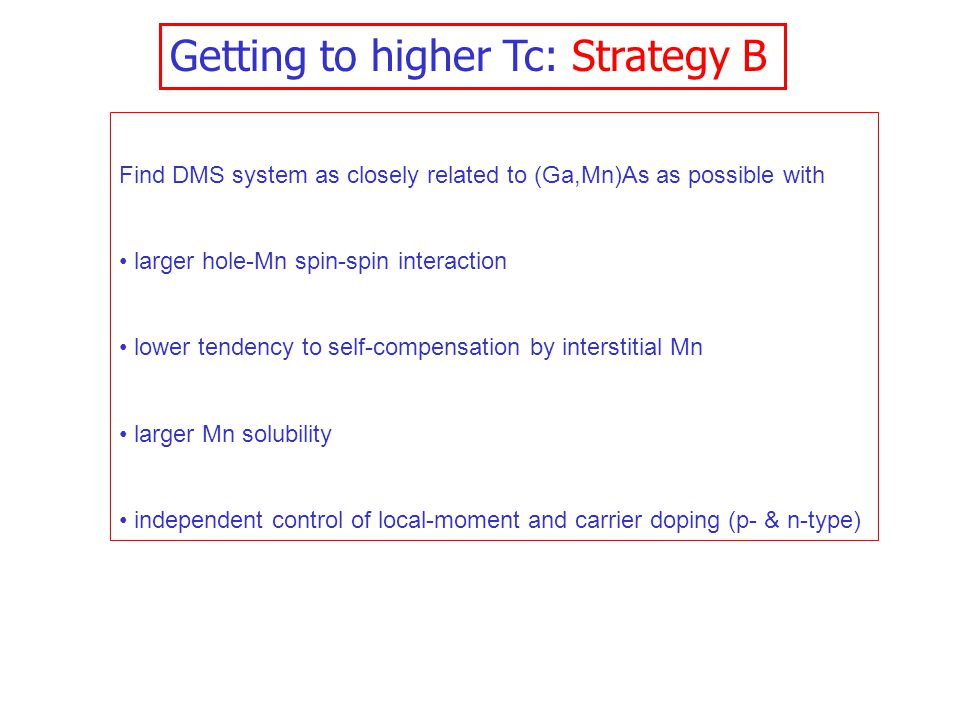 Getting to higher Tc: Strategy B

Find DMS system as closely related to (Ga,Mn)As as possible with

• larger hole-Mn spin-spin interaction

• lower tendency to self-compensation by interstitial Mn

• larger Mn solubility

• independent control of local-moment and carrier doping (p- & n-type)